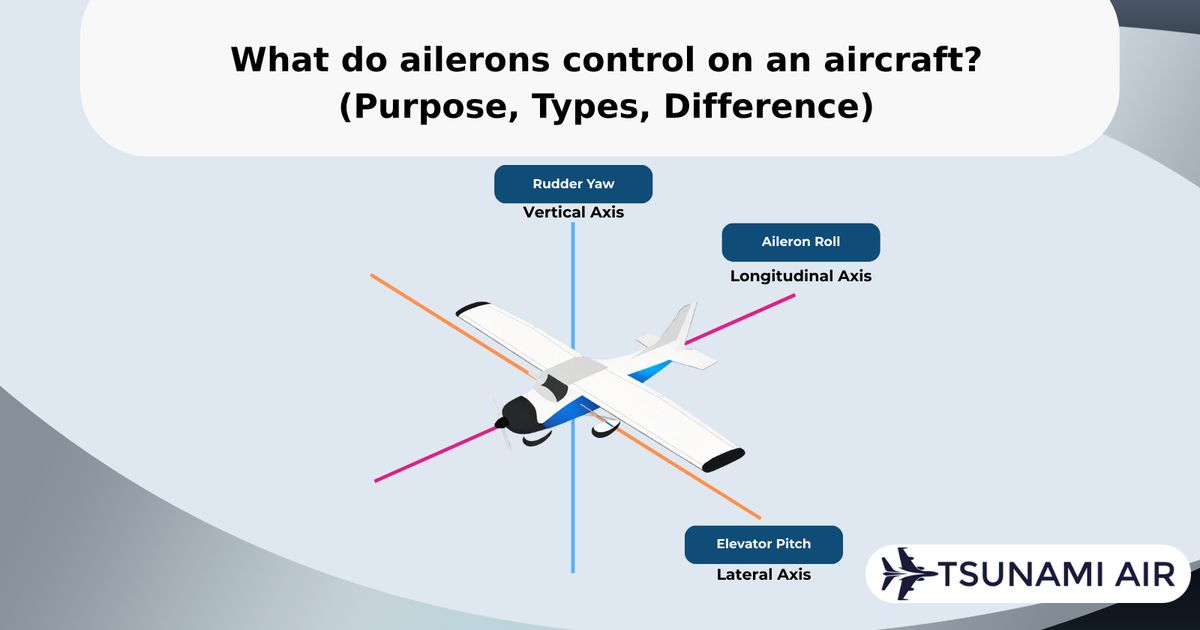 What do ailerons control on an aircraft? (Purpose, Types, Difference)

Rudder Yaw
Vertical Axis

Aileron Roll
Longitudinal Axis

Elevator Pitch
Lateral Axis

TSUNAMI AIR